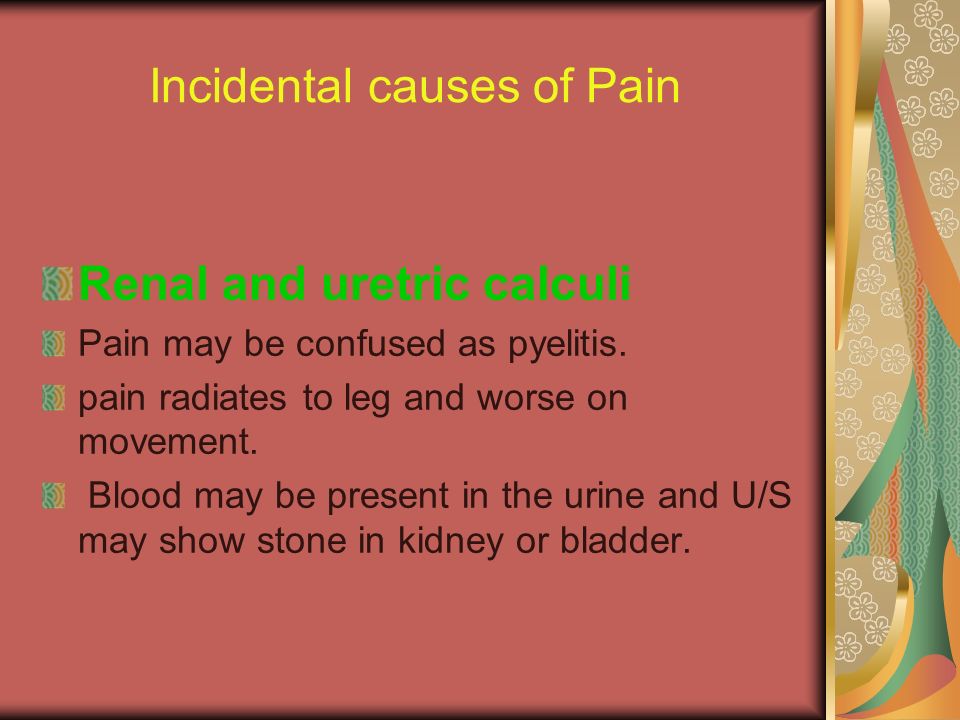 Incidental causes of Pain

Renal and uretric calculi

Pain may be confused as pyelitis.

pain radiates to leg and worse on movement.

Blood may be present in the urine and U/S may show stone in kidney or bladder.